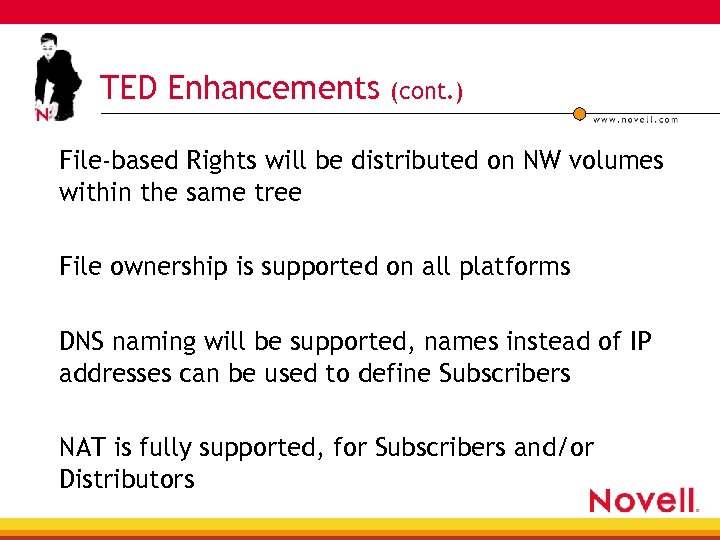 N

TED Enhancements (cont.)

www.novell.com

File-based Rights will be distributed on NW volumes within the same tree

File ownership is supported on all platforms

DNS naming will be supported, names instead of IP addresses can be used to define Subscribers

NAT is fully supported, for Subscribers and/or Distributors

Novell.